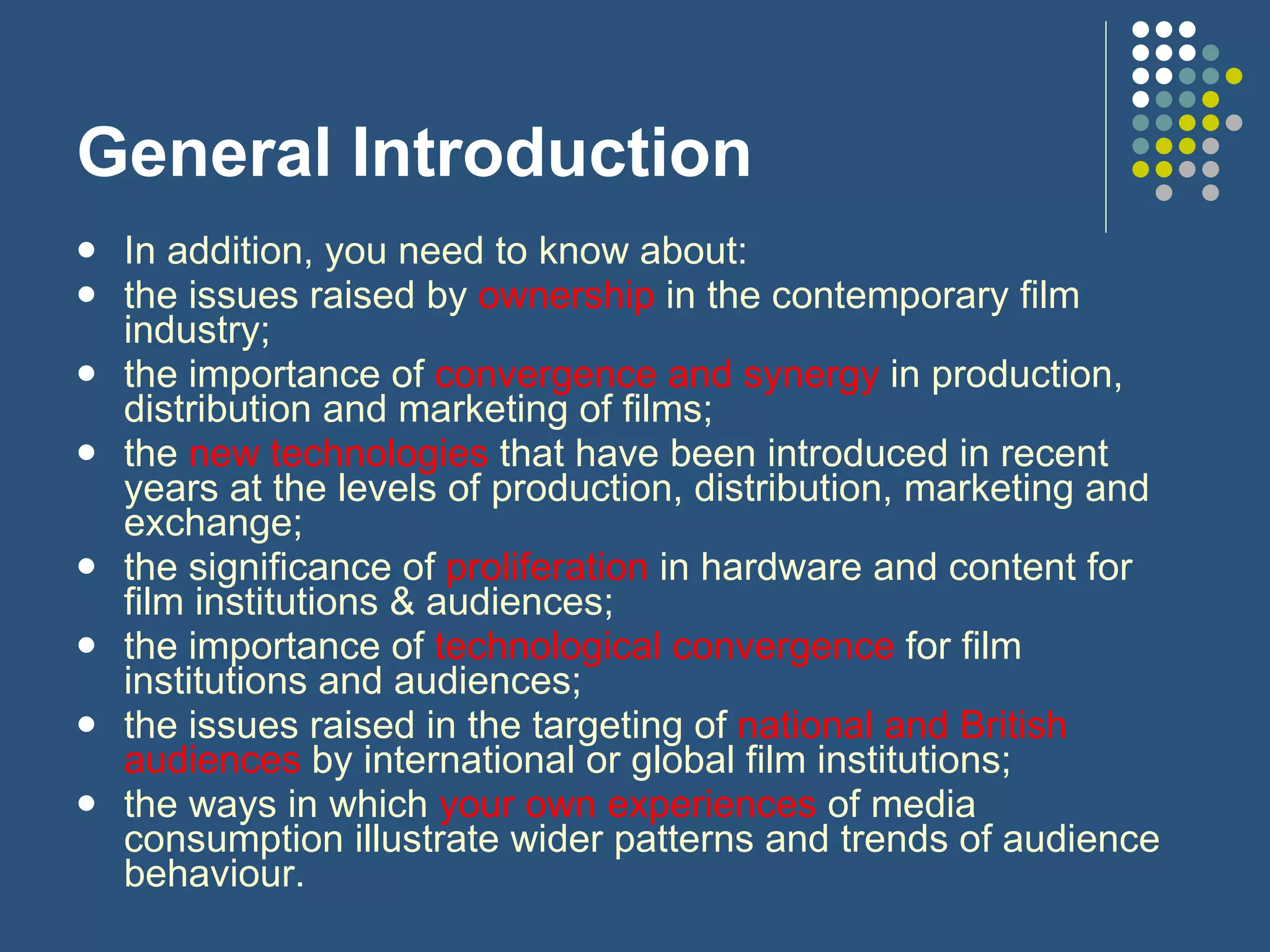 General Introduction

- In addition, you need to know about:
- the issues raised by ownership in the contemporary film industry;
- the importance of convergence and synergy in production, distribution and marketing of films;
- the new technologies that have been introduced in recent years at the levels of production, distribution, marketing and exchange;
- the significance of proliferation in hardware and content for film institutions & audiences;
- the importance of technological convergence for film institutions and audiences;
- the issues raised in the targeting of national and British audiences by international or global film institutions;
- the ways in which your own experiences of media consumption illustrate wider patterns and trends of audience behaviour.